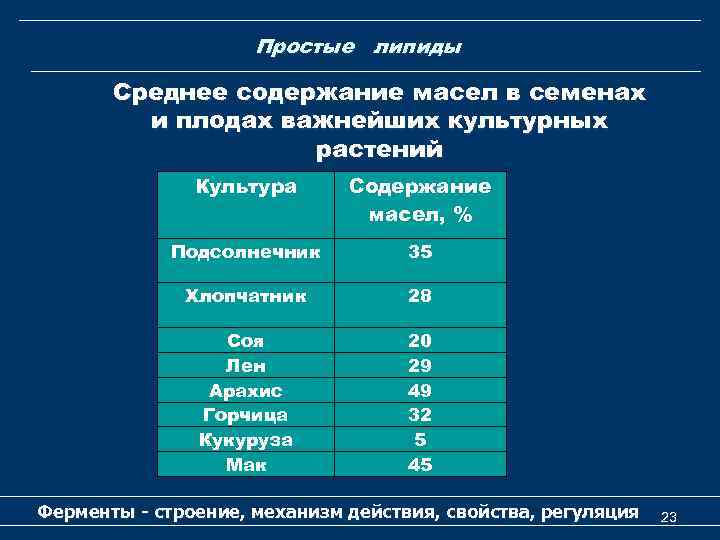 Простые липиды

Среднее содержание масел в семенах и плодах важнейших культурных растений

| Культура | Содержание масел, % |
|---|---|
| Подсолнечник | 35 |
| Хлопчатник | 28 |
| Соя | 20 |
| Лен | 29 |
| Арахис | 49 |
| Горчица | 32 |
| Кукуруза | 5 |
| Мак | 45 |

Ферменты - строение, механизм действия, свойства, регуляция

23